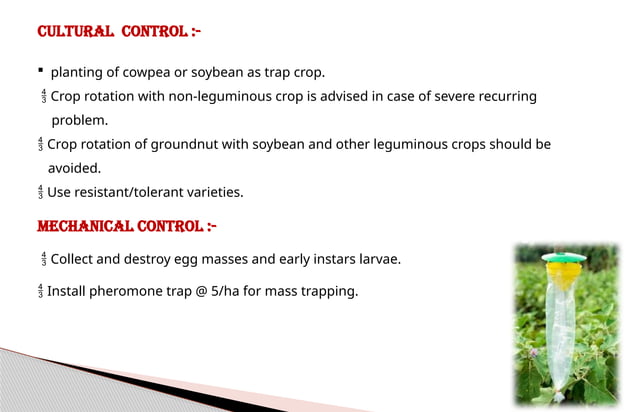 CULTURAL CONTROL :-

▪ planting of cowpea or soybean as trap crop.

$\frac{4}{3}$ Crop rotation with non-leguminous crop is advised in case of severe recurring problem.

$\frac{4}{3}$ Crop rotation of groundnut with soybean and other leguminous crops should be avoided.

$\frac{4}{3}$ Use resistant/tolerant varieties.

MECHANICAL CONTROL :-

$\frac{4}{3}$ Collect and destroy egg masses and early instars larvae.

$\frac{4}{3}$ Install pheromone trap @ 5/ha for mass trapping.